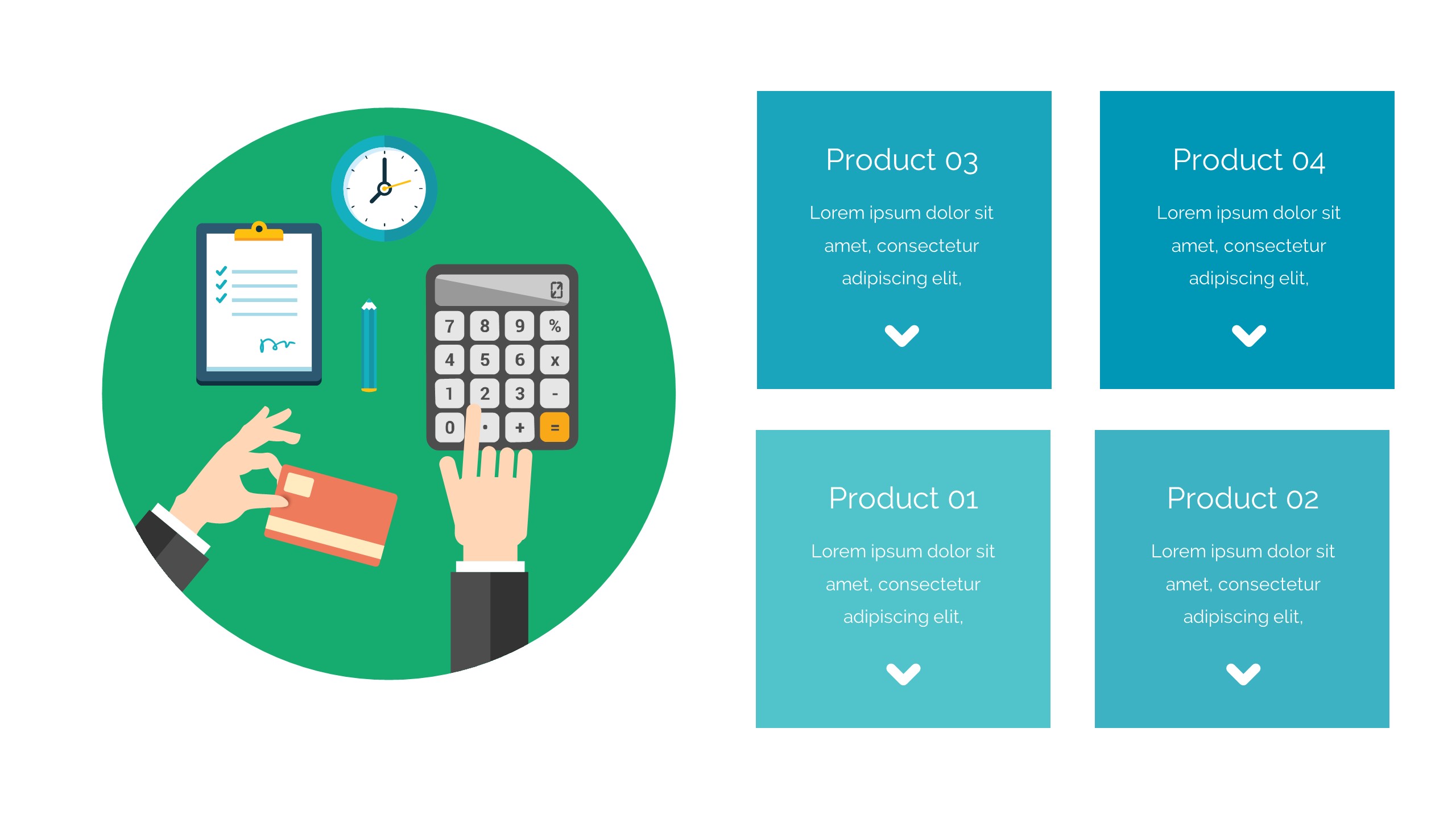 7 8 9 %
4 5 6 x
1 2 3 -
0 . + =

Product 03

Lorem ipsum dolor sit amet, consectetur adipiscing elit,

Product 04

Lorem ipsum dolor sit amet, consectetur adipiscing elit,

Product 01

Lorem ipsum dolor sit amet, consectetur adipiscing elit,

Product 02

Lorem ipsum dolor sit amet, consectetur adipiscing elit,